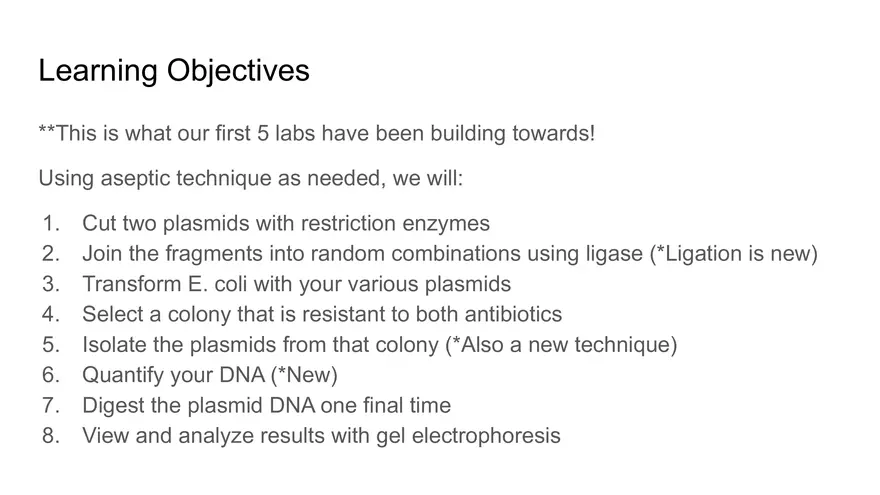 Learning Objectives

**This is what our first 5 labs have been building towards!

Using aseptic technique as needed, we will:

1. Cut two plasmids with restriction enzymes
2. Join the fragments into random combinations using ligase (*Ligation is new)
3. Transform E. coli with your various plasmids
4. Select a colony that is resistant to both antibiotics
5. Isolate the plasmids from that colony (*Also a new technique)
6. Quantify your DNA (*New)
7. Digest the plasmid DNA one final time
8. View and analyze results with gel electrophoresis